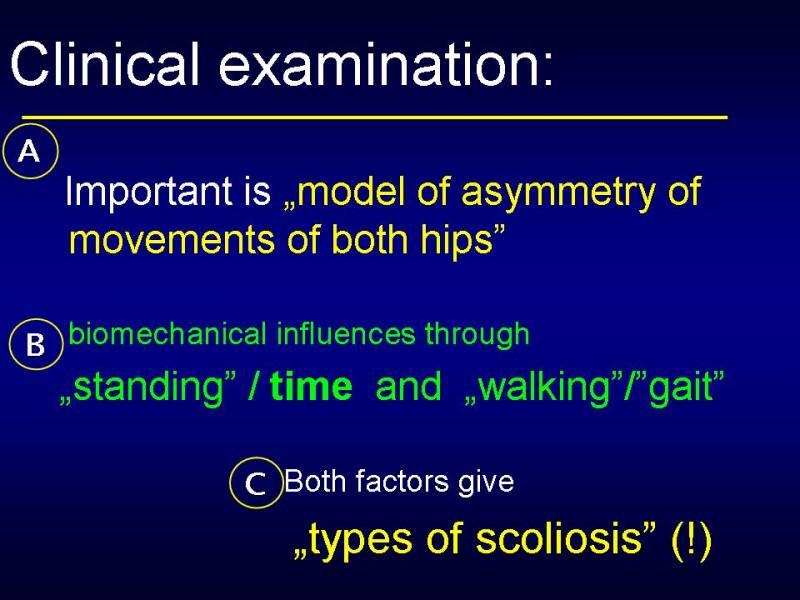 Clinical examination:

A

Important is „model of asymmetry of movements of both hips”

B biomechanical influences through

„standing” / time and „walking”/”gait”

C Both factors give

„types of scoliosis” (!)